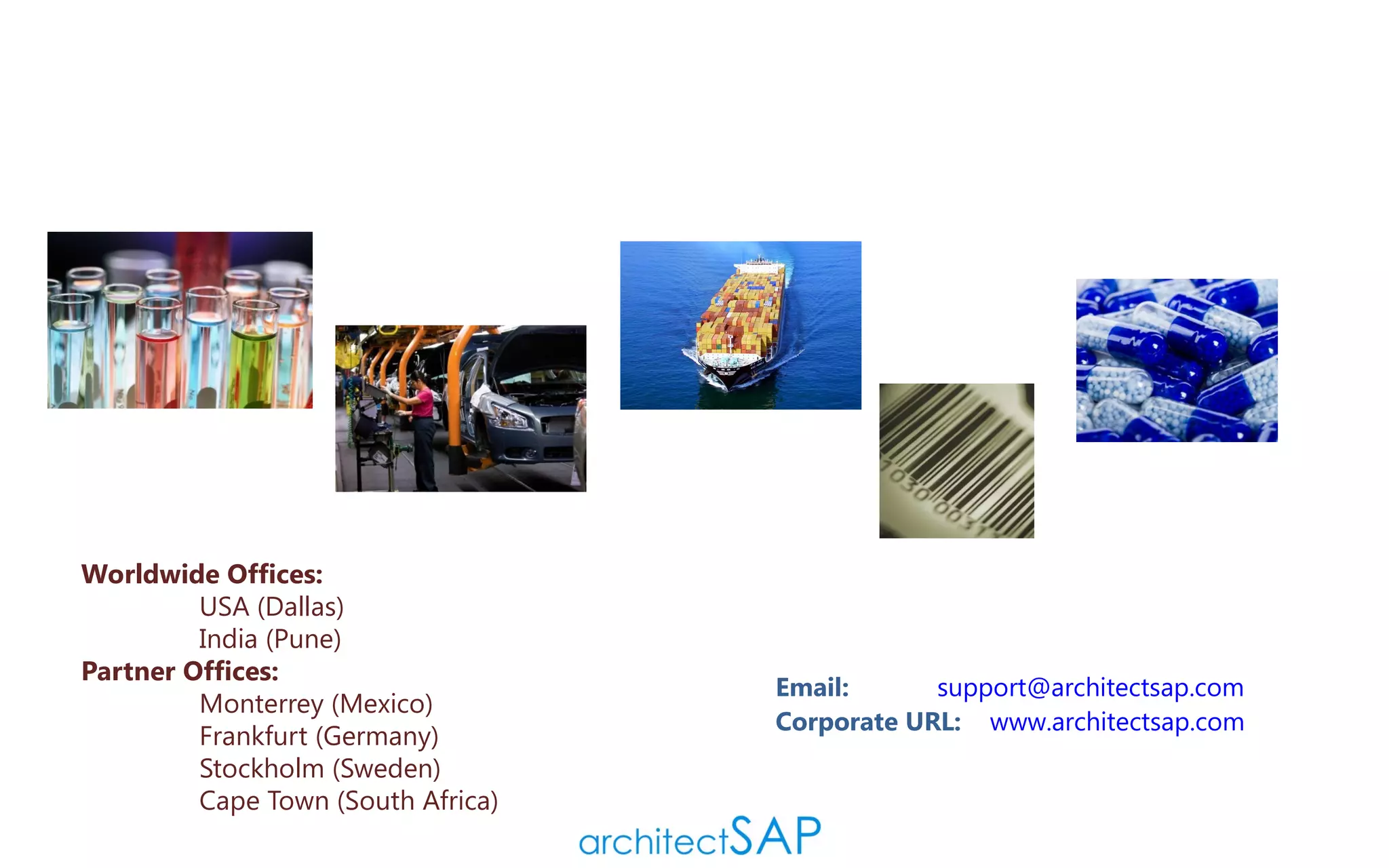 1030 0031

Worldwide Offices:
USA (Dallas)
India (Pune)
Partner Offices:
Monterrey (Mexico)
Frankfurt (Germany)
Stockholm (Sweden)
Cape Town (South Africa)

Email: support@architectsap.com
Corporate URL: www.architectsap.com

architectSAP